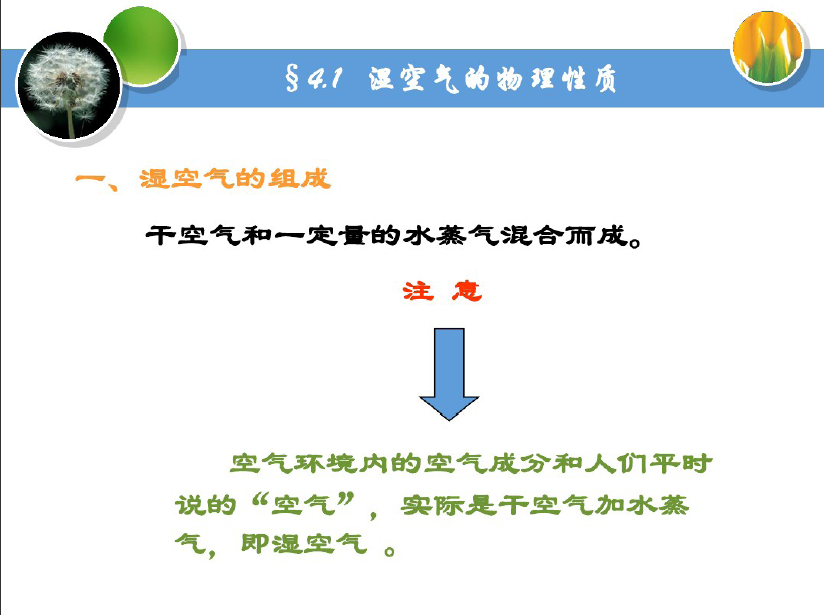 §4.1 湿空气的物理性质

一、湿空气的组成

干空气和一定量的水蒸气混合而成。

注 意

空气环境内的空气成分和人们平时说的“空气”，实际是干空气加水蒸气，即湿空气 。